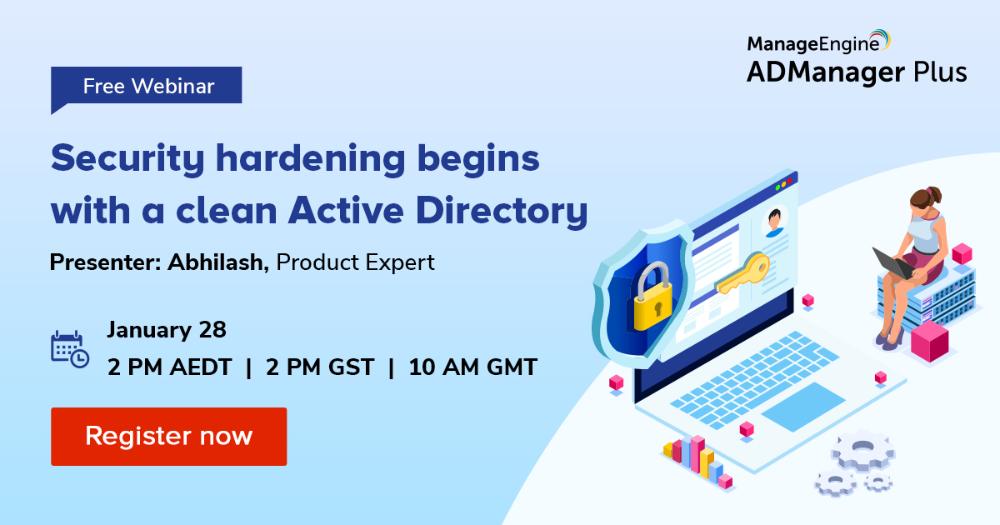 ManageEngine
ADManager Plus

Free Webinar

Security hardening begins with a clean Active Directory

Presenter: Abhilash, Product Expert

January 28
2 PM AEDT | 2 PM GST | 10 AM GMT

Register now